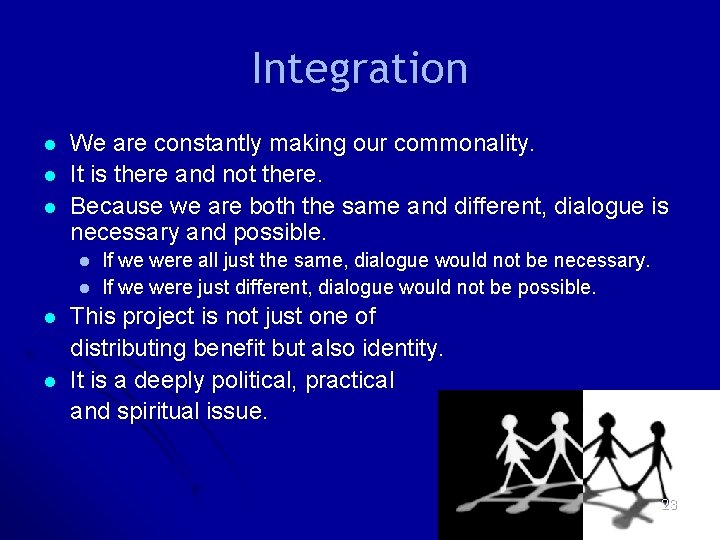 Integration

• We are constantly making our commonality.
• It is there and not there.
• Because we are both the same and different, dialogue is necessary and possible.
• If we were all just the same, dialogue would not be necessary.
• If we were just different, dialogue would not be possible.
• This project is not just one of distributing benefit but also identity.
• It is a deeply political, practical and spiritual issue.

23